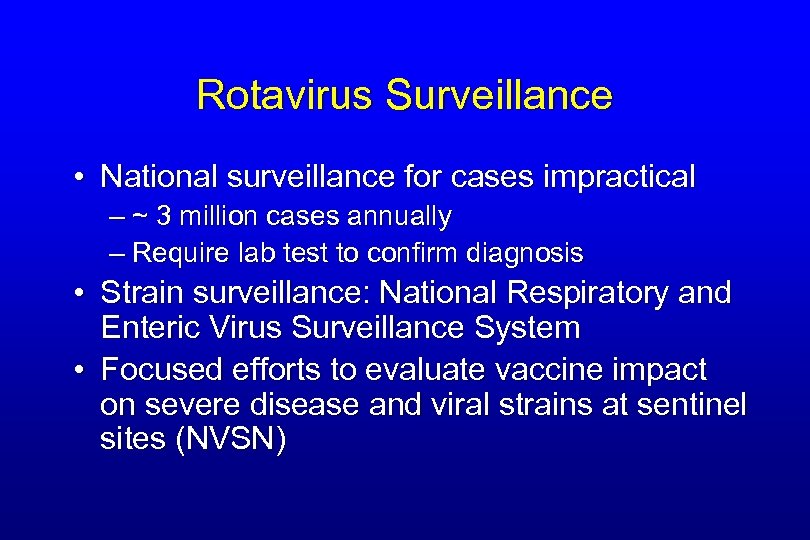 Rotavirus Surveillance

• National surveillance for cases impractical
– ~ 3 million cases annually
– Require lab test to confirm diagnosis
• Strain surveillance: National Respiratory and Enteric Virus Surveillance System
• Focused efforts to evaluate vaccine impact on severe disease and viral strains at sentinel sites (NVSN)